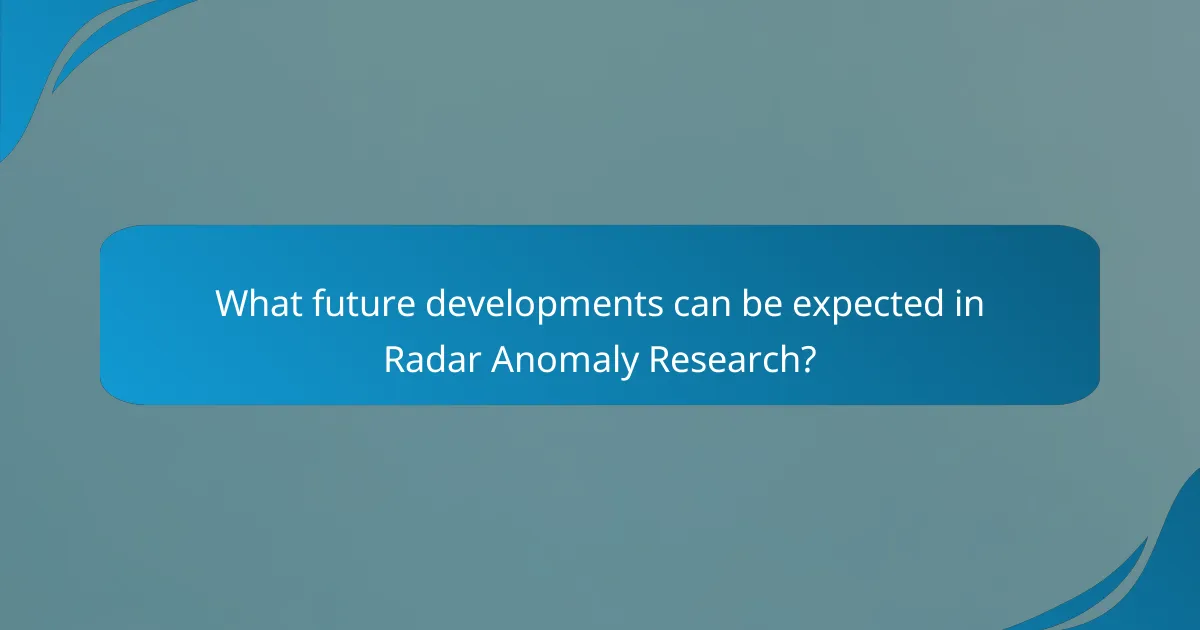 What future developments can be expected in Radar Anomaly Research?